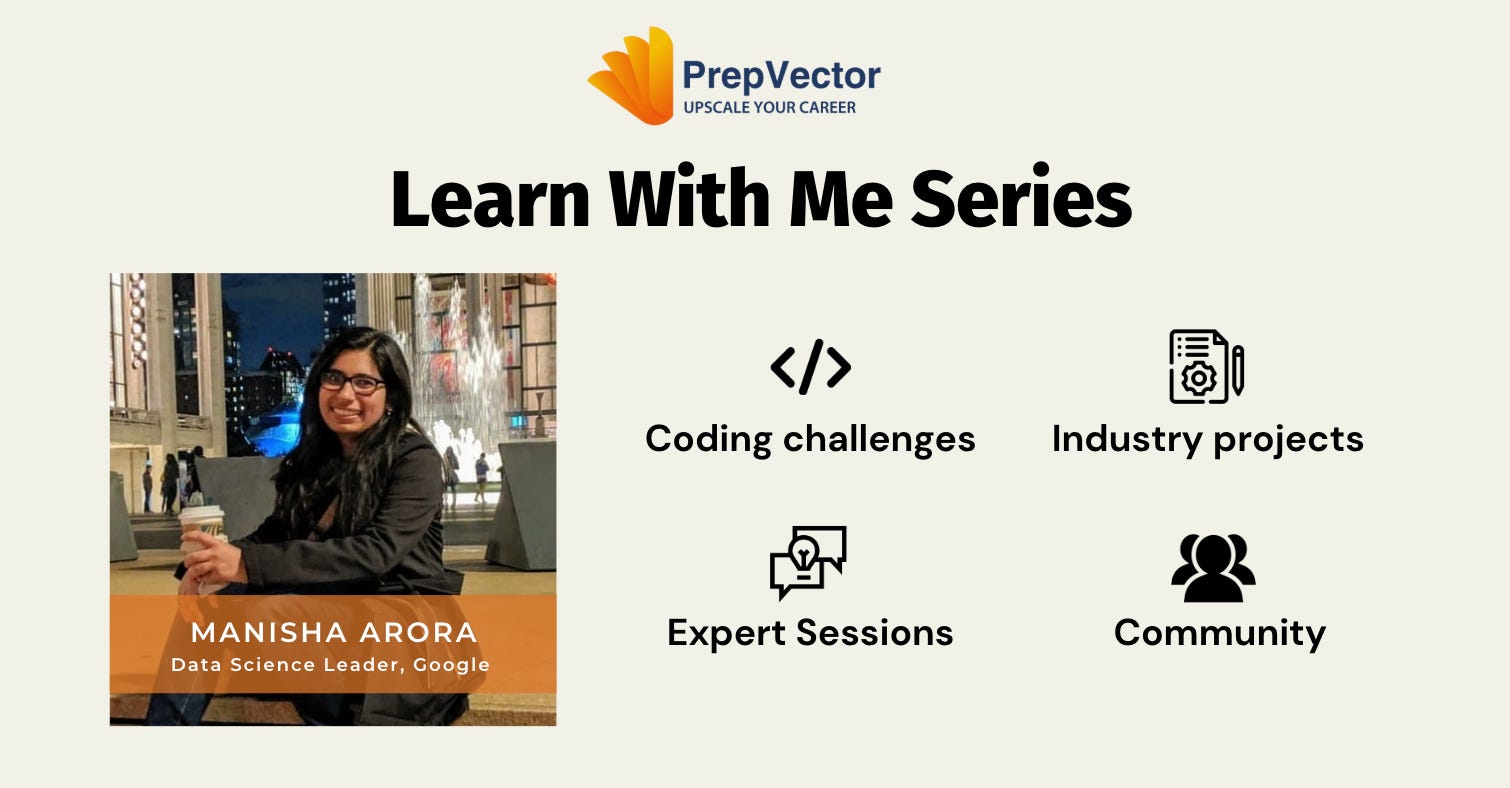 PrepVector
UPSCALE YOUR CAREER

Learn With Me Series

MANISHA ARORA
Data Science Leader, Google

</>
Coding challenges

Industry projects

Expert Sessions

Community